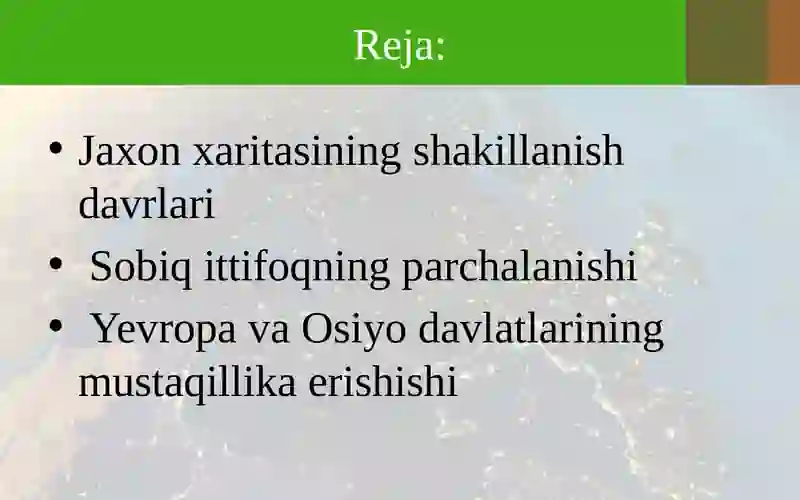 Reja:

• Jaxon xaritasining shakillanish davrlari
• Sobiq ittifoqning parchalanishi
• Yevropa va Osiyo davlatlarining mustaqillika erishishi